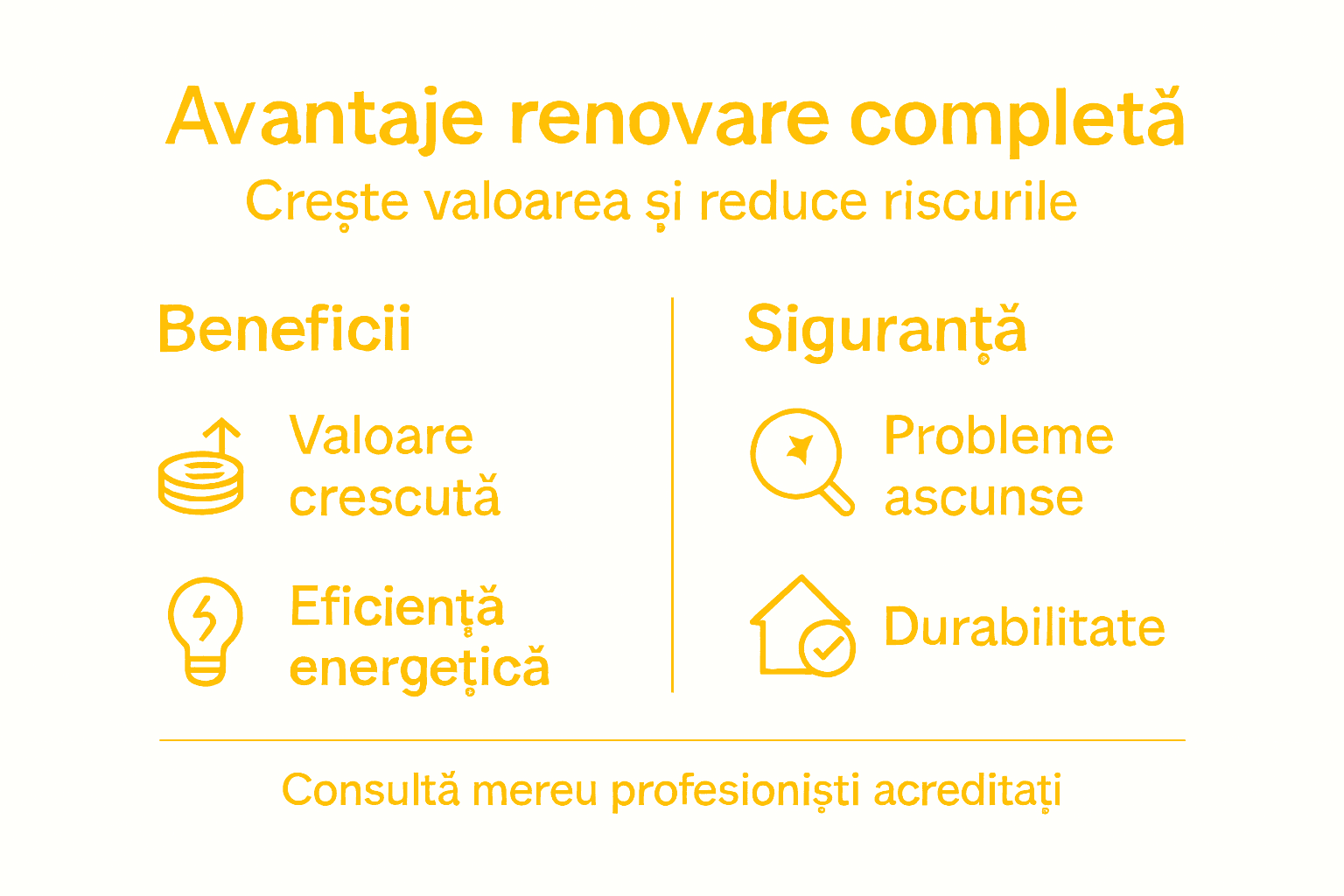 Avantaje renovare completă

Crește valoarea și reduce riscurile

Beneficii

Valoare crescută

Eficiență energetică

Siguranță

Probleme ascunse

Durabilitate

Consultă mereu profesioniști acreditați